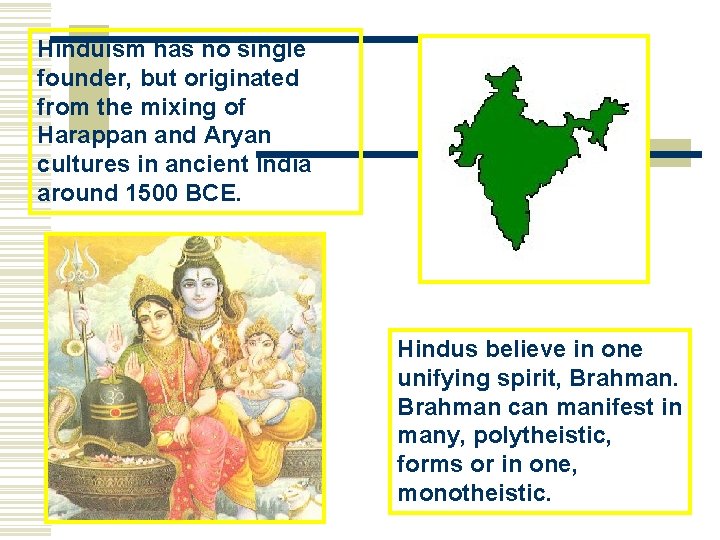 Hinduism has no single founder, but originated from the mixing of Harappan and Aryan cultures in ancient India around 1500 BCE.

Hindus believe in one unifying spirit, Brahman. Brahman can manifest in many, polytheistic, forms or in one, monotheistic.